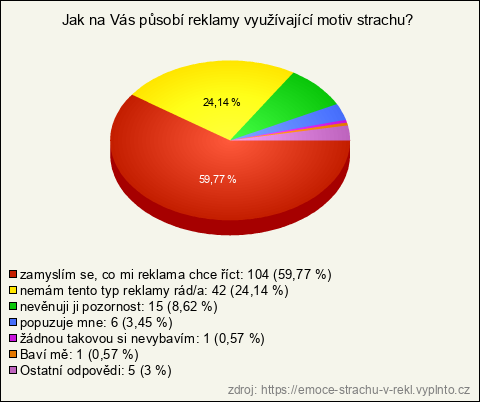 Jak na Vás působí reklamy využívající motiv strachu?

24,14 %

59,77 %

zamyslím se, co mi reklama chce říct: 104 (59,77 %)
nemám tento typ reklamy rád/a: 42 (24,14 %)
nevěnuji ji pozornost: 15 (8,62 %)
popuzuje mne: 6 (3,45 %)
žádnou takovou si nevybavím: 1 (0,57 %)
Baví mě: 1 (0,57 %)
Ostatní odpovědi: 5 (3 %)

zdroj: https://emoce-strachu-v-rekl.vyplnto.cz